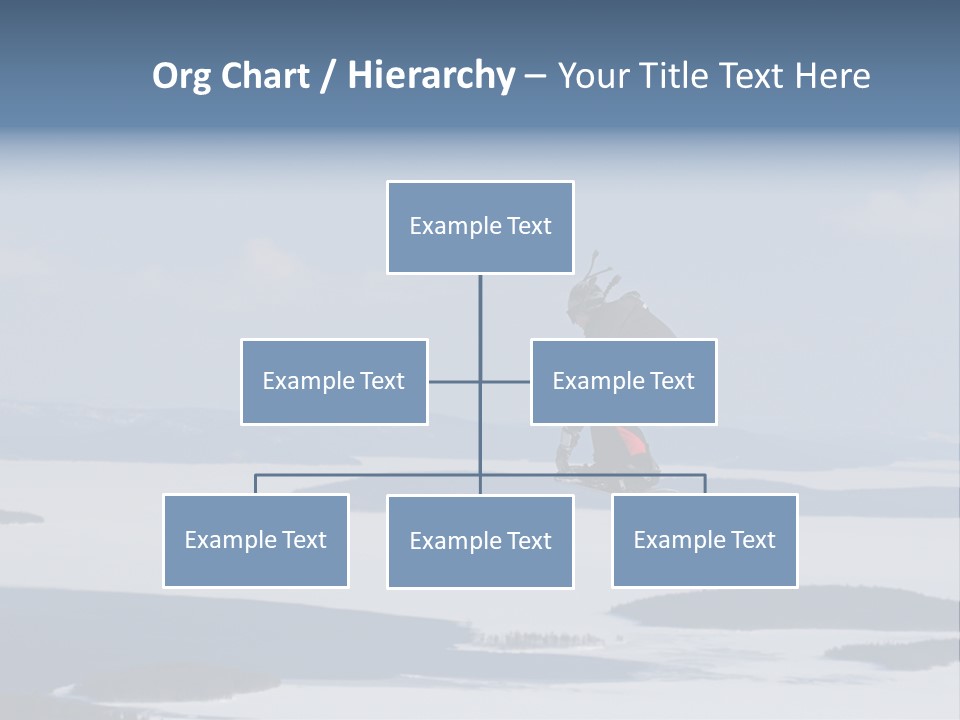 Org Chart / Hierarchy – Your Title Text Here

Example Text

Example Text

Example Text

Example Text

Example Text

Example Text